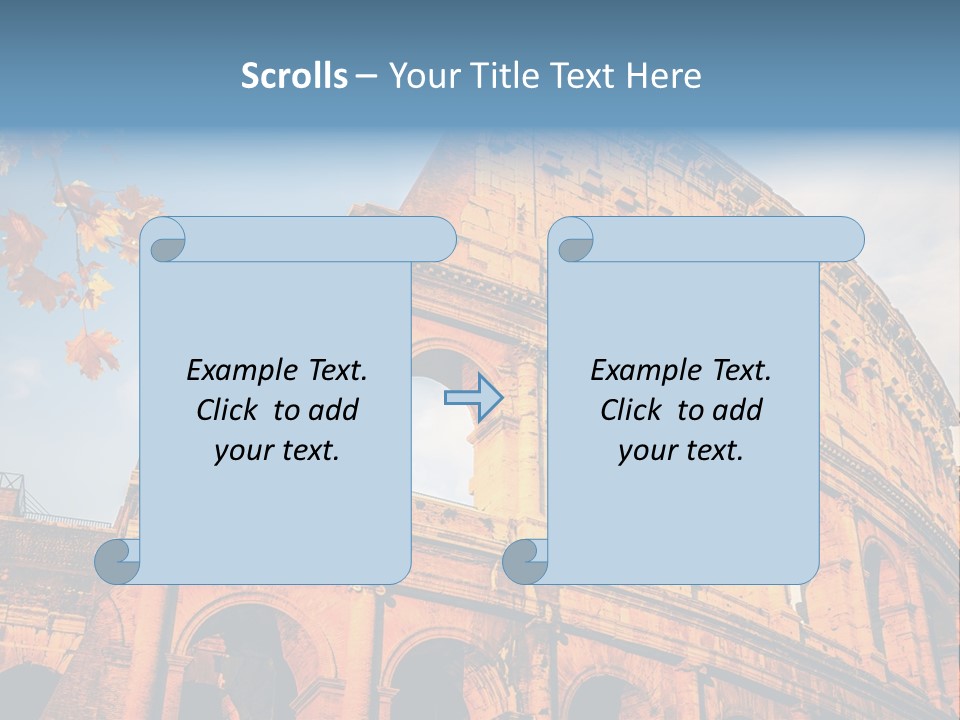 Scrolls – Your Title Text Here

Example Text. Click to add your text.

Example Text. Click to add your text.